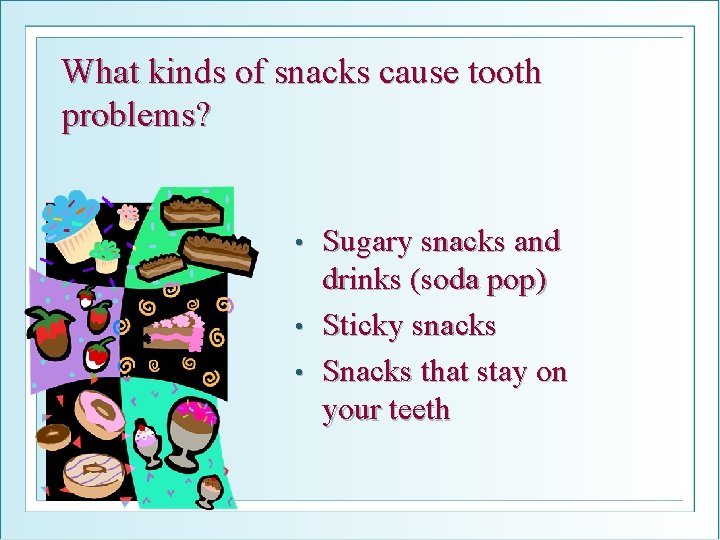 What kinds of snacks cause tooth problems?

• Sugary snacks and drinks (soda pop)
• Sticky snacks
• Snacks that stay on your teeth